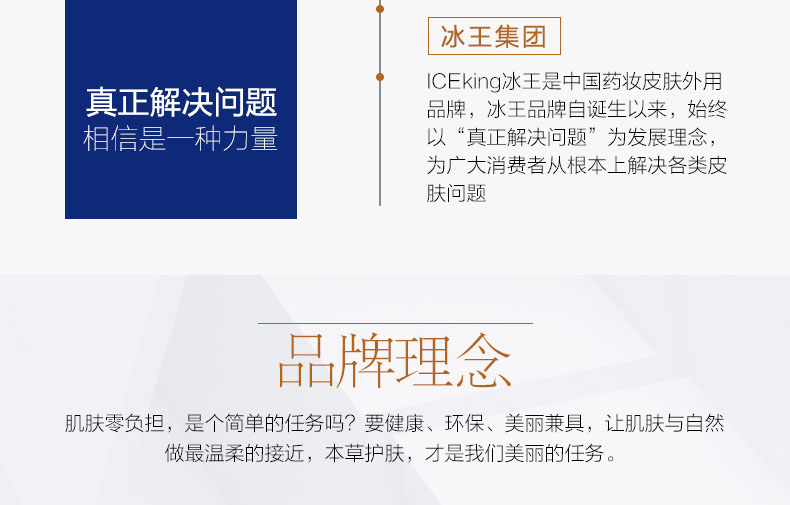 真正解决问题
相信是一种力量

冰王集团

ICEking冰王是中国药妆皮肤外用品牌，冰王品牌自诞生以来，始终以“真正解决问题”为发展理念，为广大消费者从根本上解决各类皮肤问题

品牌理念

肌肤零负担，是个简单的任务吗？要健康、环保、美丽兼具，让肌肤与自然做最温柔的接近，本草护肤，才是我们美丽的任务。